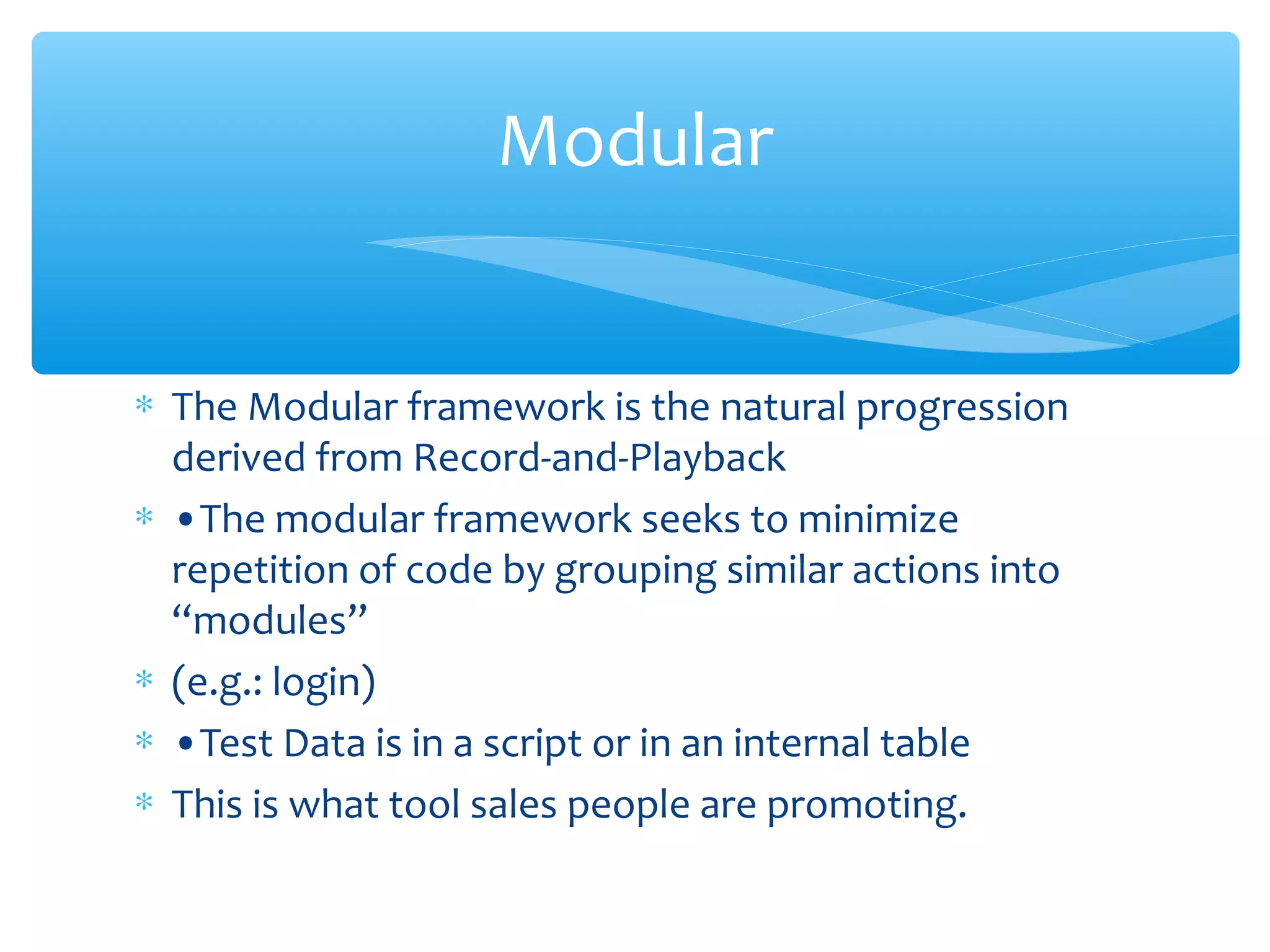 Modular

* The Modular framework is the natural progression derived from Record-and-Playback
* •The modular framework seeks to minimize repetition of code by grouping similar actions into “modules”
* (e.g.: login)
* •Test Data is in a script or in an internal table
* This is what tool sales people are promoting.